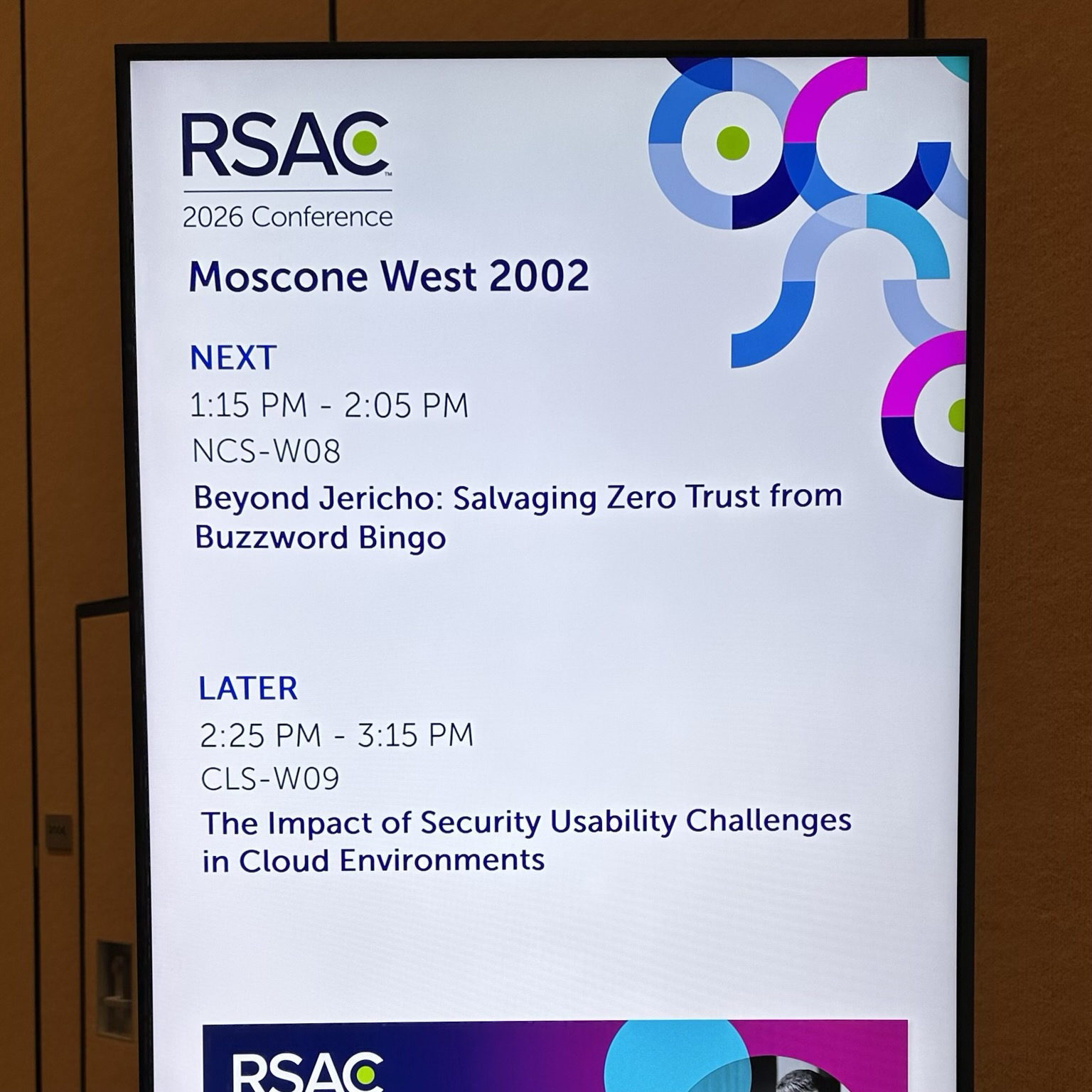 RSAC™
2026 Conference

Moscone West 2002

NEXT
1:15 PM - 2:05 PM
NCS-W08
Beyond Jericho: Salvaging Zero Trust from Buzzword Bingo

LATER
2:25 PM - 3:15 PM
CLS-W09
The Impact of Security Usability Challenges in Cloud Environments

RSAC